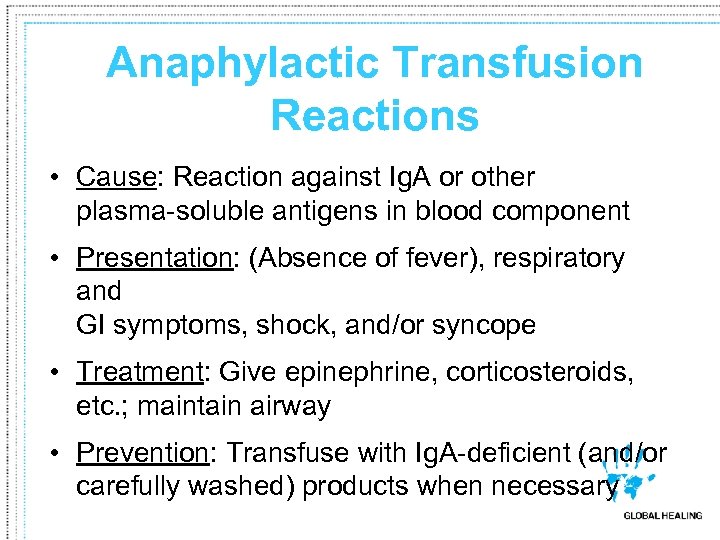 Anaphylactic Transfusion Reactions

• Cause: Reaction against IgA or other plasma-soluble antigens in blood component

• Presentation: (Absence of fever), respiratory and
GI symptoms, shock, and/or syncope

• Treatment: Give epinephrine, corticosteroids, etc.; maintain airway

• Prevention: Transfuse with IgA-deficient (and/or carefully washed) products when necessary

GLOBAL HEALING